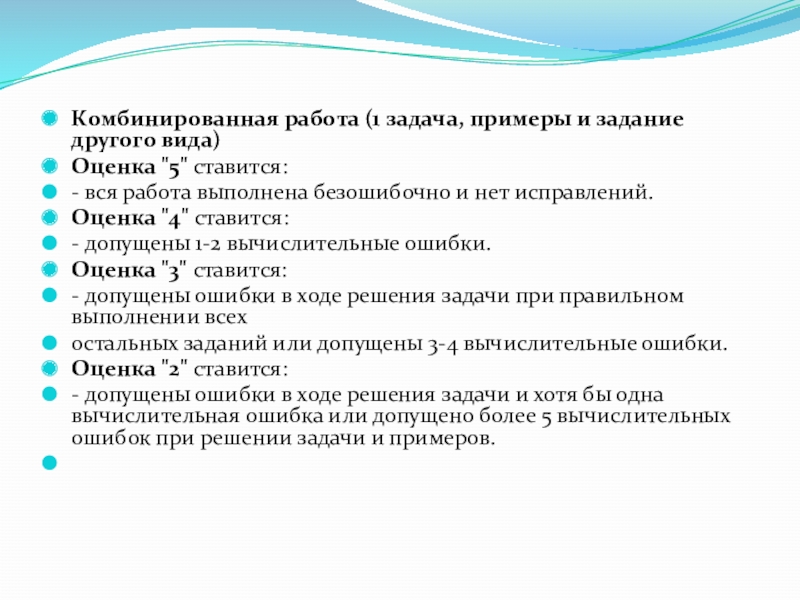 Комбинированная работа (1 задача, примеры и задание другого вида)

Оценка "5" ставится:

- вся работа выполнена безошибочно и нет исправлений.

Оценка "4" ставится:

- допущены 1-2 вычислительные ошибки.

Оценка "3" ставится:

- допущены ошибки в ходе решения задачи при правильном выполнении всех

остальных заданий или допущены 3-4 вычислительные ошибки.

Оценка "2" ставится:

- допущены ошибки в ходе решения задачи и хотя бы одна вычислительная ошибка или допущено более 5 вычислительных ошибок при решении задачи и примеров.